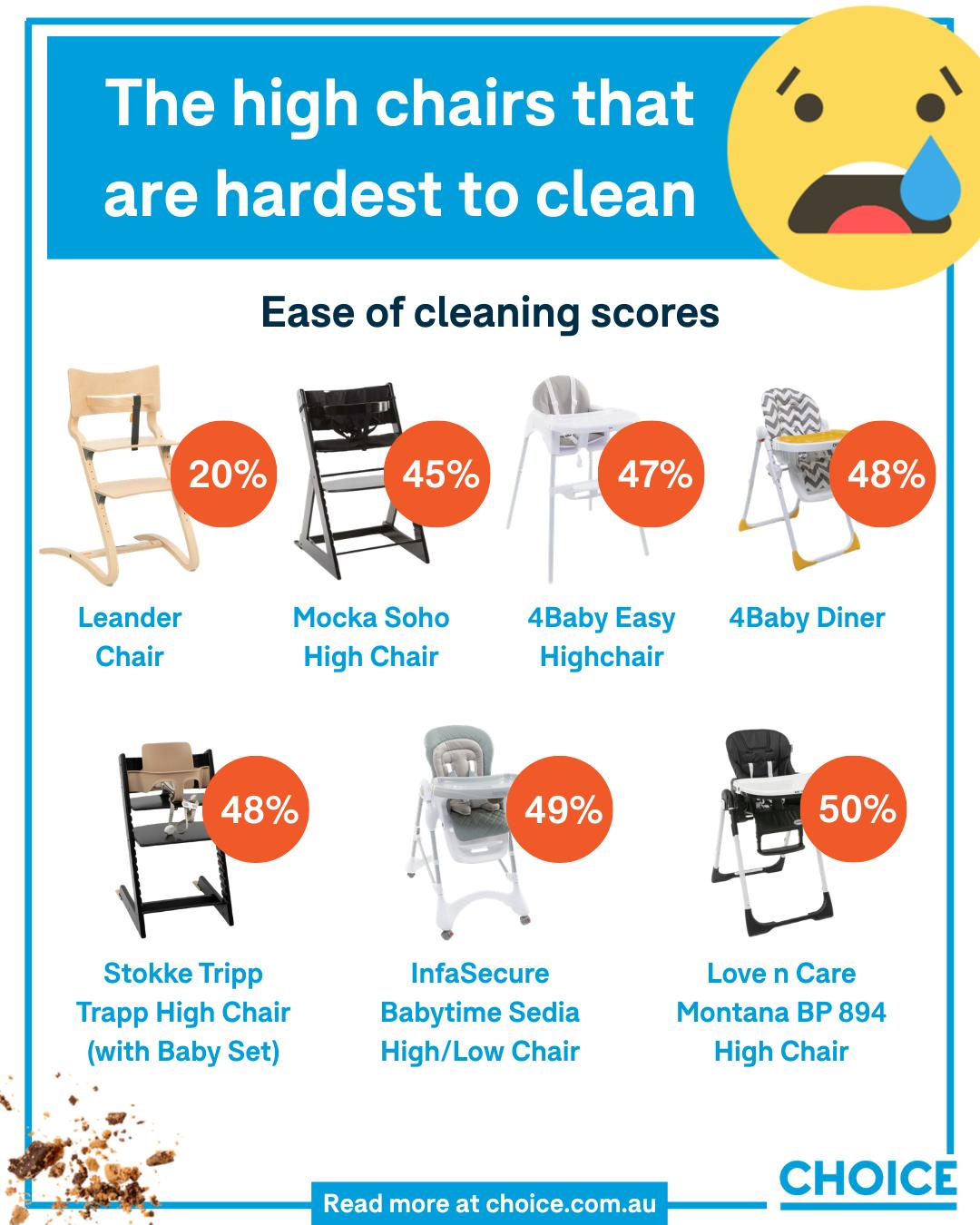 The high chairs that are hardest to clean

Ease of cleaning scores

20%
Leander Chair

45%
Mocka Soho High Chair

47%
4Baby Easy Highchair

48%
4Baby Diner

48%
Stokke Tripp Trapp High Chair (with Baby Set)

49%
InfaSecure Babytime Sedia High/Low Chair

50%
Love n Care Montana BP 894 High Chair

Read more at choice.com.au

CHOICE